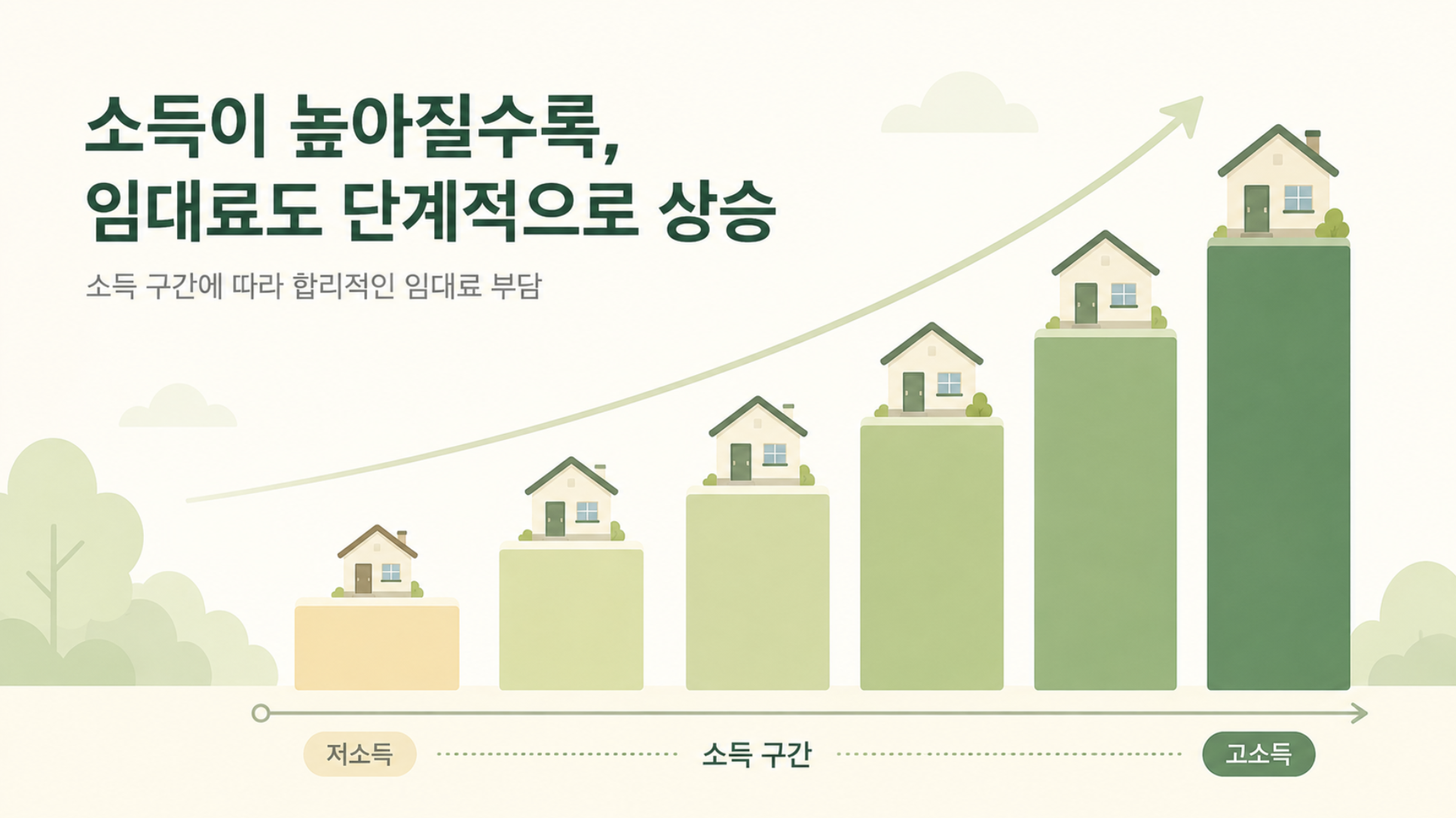 소득이 높아질수록,
임대료도 단계적으로 상승

소득 구간에 따라 합리적인 임대료 부담

저소득 소득 구간 고소득